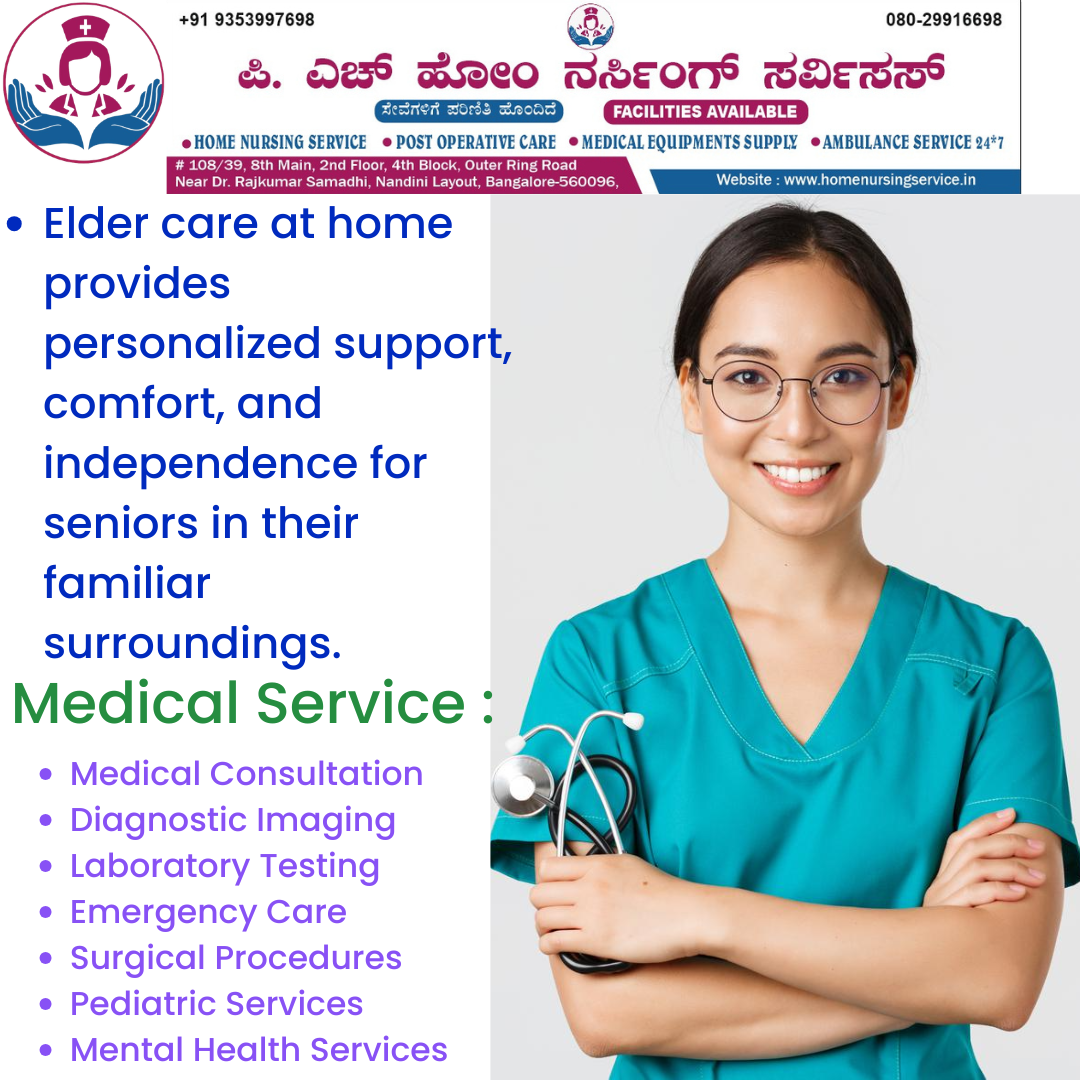 +91 9353997698

080-29916698

ಪಿ. ಎಚ್ ಹೋಂ ನರ್ಸಿಂಗ್ ಸರ್ವಿಸಸ್

ಸೇವೆಗಳಿಗೆ ಪರಿಣಿತಿ ಹೊಂದಿದೆ

FACILITIES AVAILABLE

• HOME NURSING SERVICE • POST OPERATIVE CARE • MEDICAL EQUIPMENTS SUPPLY • AMBULANCE SERVICE 24*7

# 108/39, 8th Main, 2nd Floor, 4th Block, Outer Ring Road Near Dr. Rajkumar Samadhi, Nandini Layout, Bangalore-560096,

Website : www.homenursingservice.in

• Elder care at home provides personalized support, comfort, and independence for seniors in their familiar surroundings.

Medical Service :

• Medical Consultation
• Diagnostic Imaging
• Laboratory Testing
• Emergency Care
• Surgical Procedures
• Pediatric Services
• Mental Health Services